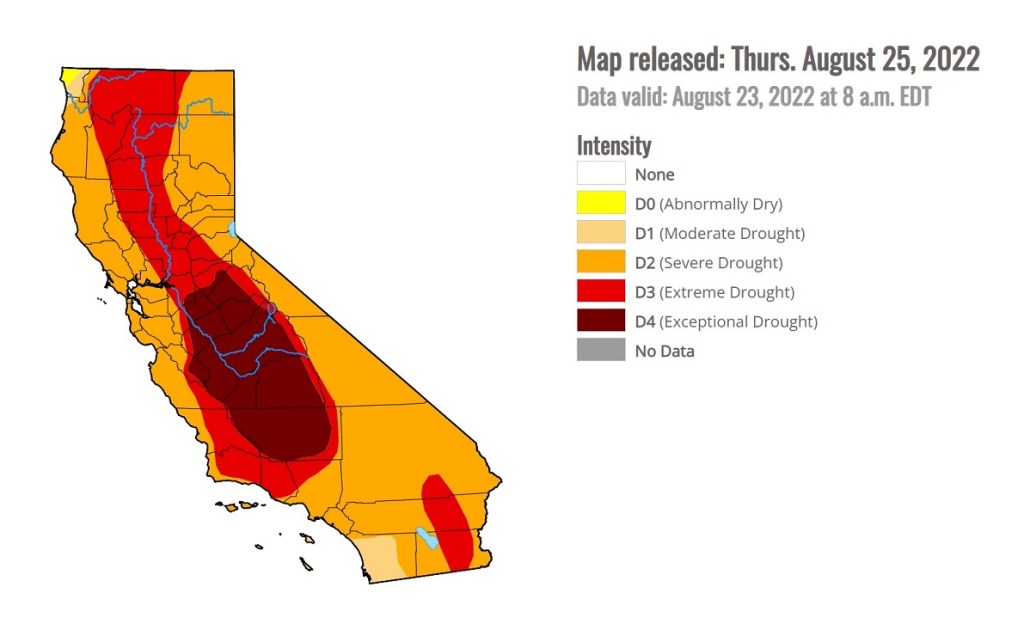 Map released: Thurs. August 25, 2022
Data valid: August 23, 2022 at 8 a.m. EDT

Intensity
None
D0 (Abnormally Dry)
D1 (Moderate Drought)
D2 (Severe Drought)
D3 (Extreme Drought)
D4 (Exceptional Drought)
No Data